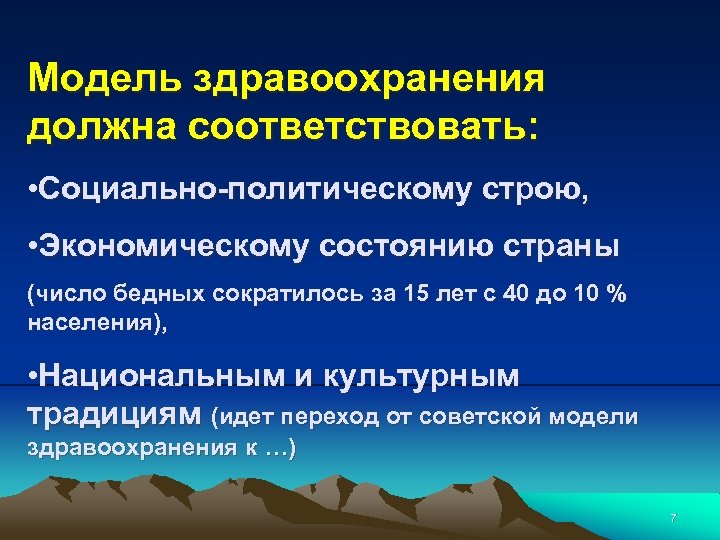 Модель здравоохранения должна соответствовать:

•Социально-политическому строю,

•Экономическому состоянию страны

(число бедных сократилось за 15 лет с 40 до 10 % населения),

•Национальным и культурным традициям (идет переход от советской модели здравоохранения к …)

7